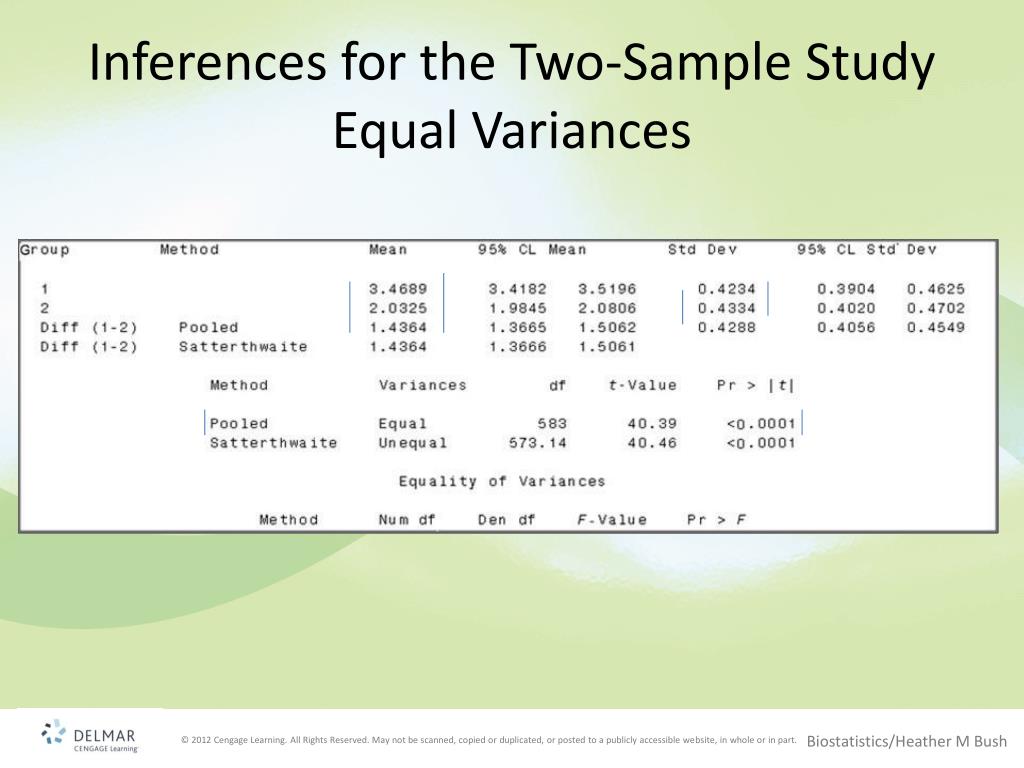 Inferences for the Two-Sample Study
Equal Variances

| Group | Method | Mean | 95% CL Mean | | Std Dev | 95% CL Std Dev | |
|---|---|---|---|---|---|---|---|
| 1 | | 3.4689 | 3.4182 | 3.5196 | 0.4234 | 0.3904 | 0.4625 |
| 2 | | 2.0325 | 1.9845 | 2.0806 | 0.4334 | 0.4020 | 0.4702 |
| Diff (1-2) | Pooled | 1.4364 | 1.3665 | 1.5062 | 0.4288 | 0.4056 | 0.4549 |
| Diff (1-2) | Satterthwaite | 1.4364 | 1.3666 | 1.5061 | | | |

| Method | Variances | df | t-Value | Pr > \|t\| |
|---|---|---|---|---|
| Pooled | Equal | 583 | 40.39 | <0.0001 |
| Satterthwaite | Unequal | 573.14 | 40.46 | <0.0001 |

Equality of Variances

| Method | Num df | Den df | F-Value | Pr > F |
|---|---|---|---|---|

DELMAR
CENGAGE Learning

© 2012 Cengage Learning. All Rights Reserved. May not be scanned, copied or duplicated, or posted to a publicly accessible website, in whole or in part.

Biostatistics/Heather M Bush